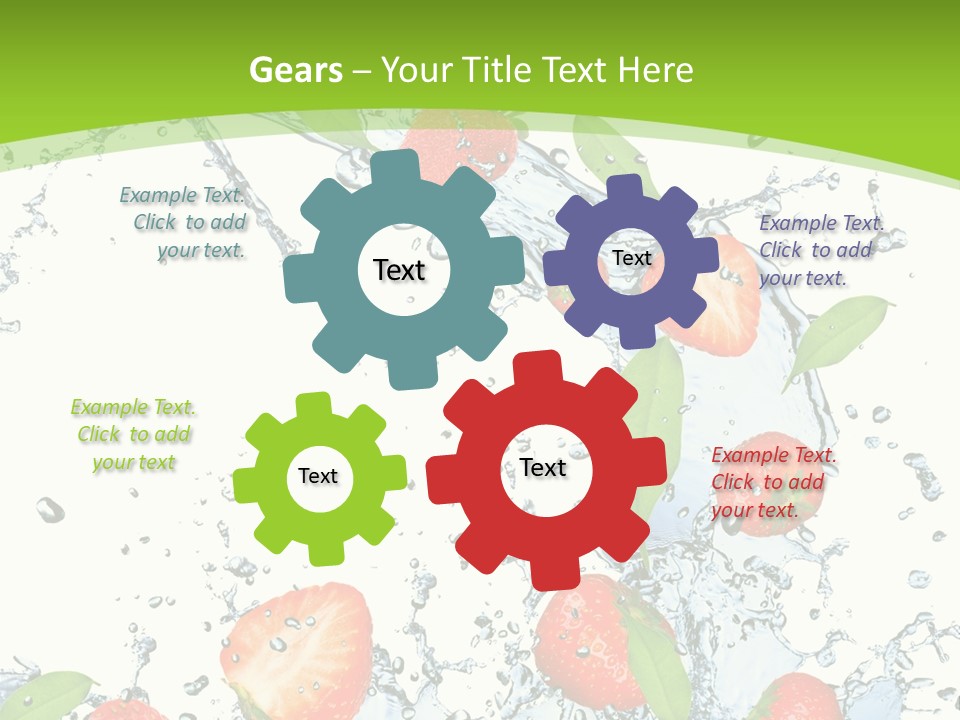 Gears – Your Title Text Here

Example Text. Click to add your text.

Text

Text

Example Text. Click to add your text.

Example Text. Click to add your text

Text

Text

Example Text. Click to add your text.